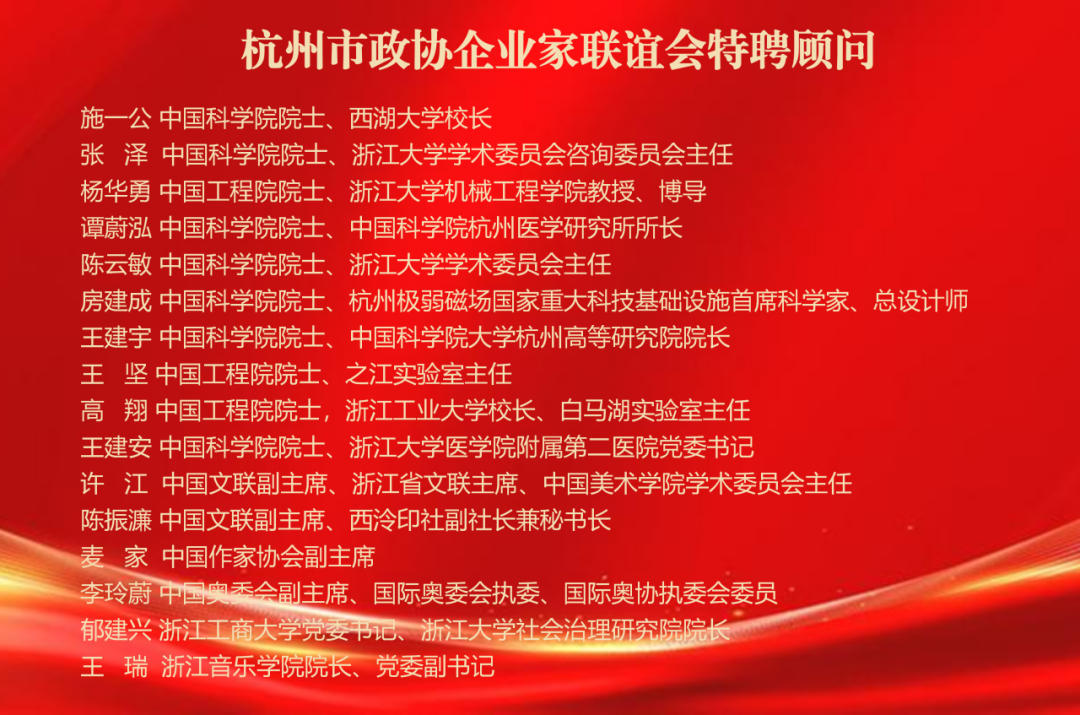 杭州市政协企业家联谊会特聘顾问

施一公 中国科学院院士、西湖大学校长
张　泽 中国科学院院士、浙江大学学术委员会咨询委员会主任
杨华勇 中国工程院院士、浙江大学机械工程学院教授、博导
谭蔚泓 中国科学院院士、中国科学院杭州医学研究所所长
陈云敏 中国科学院院士、浙江大学学术委员会主任
房建成 中国科学院院士、杭州极弱磁场国家重大科技基础设施首席科学家、总设计师
王建宇 中国科学院院士、中国科学院大学杭州高等研究院院长
王　坚 中国工程院院士、之江实验室主任
高　翔 中国工程院院士，浙江工业大学校长、白马湖实验室主任
王建安 中国科学院院士、浙江大学医学院附属第二医院党委书记
许　江 中国文联副主席、浙江省文联主席、中国美术学院学术委员会主任
陈振濂 中国文联副主席、西泠印社副社长兼秘书长
麦　家 中国作家协会副主席
李玲蔚 中国奥委会副主席、国际奥委会执委、国际奥协执委会委员
郁建兴 浙江工商大学党委书记、浙江大学社会治理研究院院长
王　瑞 浙江音乐学院院长、党委副书记